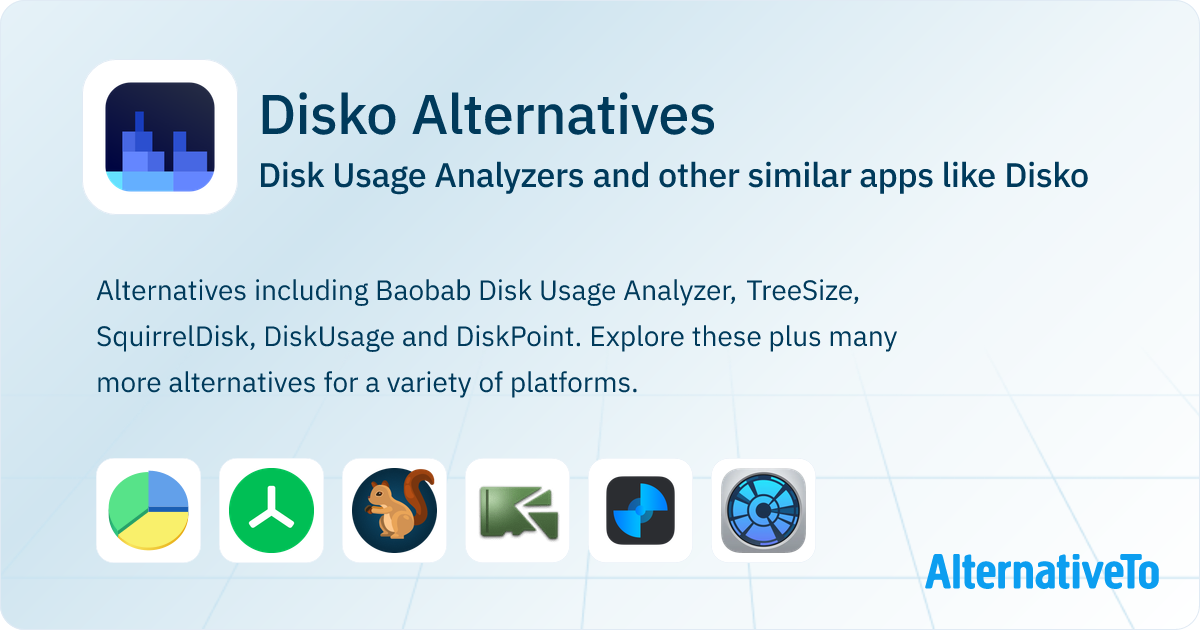 Disko Alternatives

Disk Usage Analyzers and other similar apps like Disko

Alternatives including Baobab Disk Usage Analyzer, TreeSize, SquirrelDisk, DiskUsage and DiskPoint. Explore these plus many more alternatives for a variety of platforms.

AlternativeTo